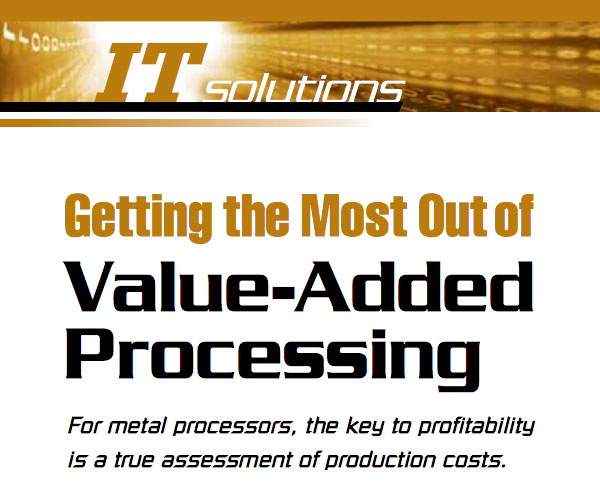 IT solutions

Getting the Most Out of
Value-Added Processing

For metal processors, the key to profitability is a true assessment of production costs.